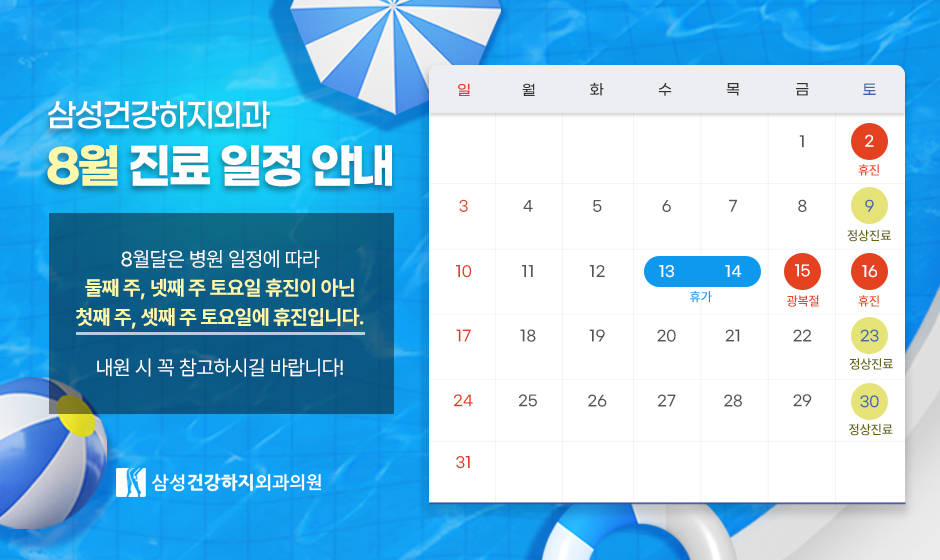 삼성건강하지외과
8월 진료 일정 안내

8월달은 병원 일정에 따라
둘째 주, 넷째 주 토요일 휴진이 아닌
첫째 주, 셋째 주 토요일에 휴진입니다.

내원 시 꼭 참고하시길 바랍니다!

삼성건강하지외과의원

| 일 | 월 | 화 | 수 | 목 | 금 | 토 |
|---|---|---|---|---|---|---|
| | | | | | 1 | 2 휴진 |
| 3 | 4 | 5 | 6 | 7 | 8 | 9 정상진료 |
| 10 | 11 | 12 | 13 휴가 | 14 | 15 광복절 | 16 휴진 |
| 17 | 18 | 19 | 20 | 21 | 22 | 23 정상진료 |
| 24 | 25 | 26 | 27 | 28 | 29 | 30 정상진료 |
| 31 | | | | | | |